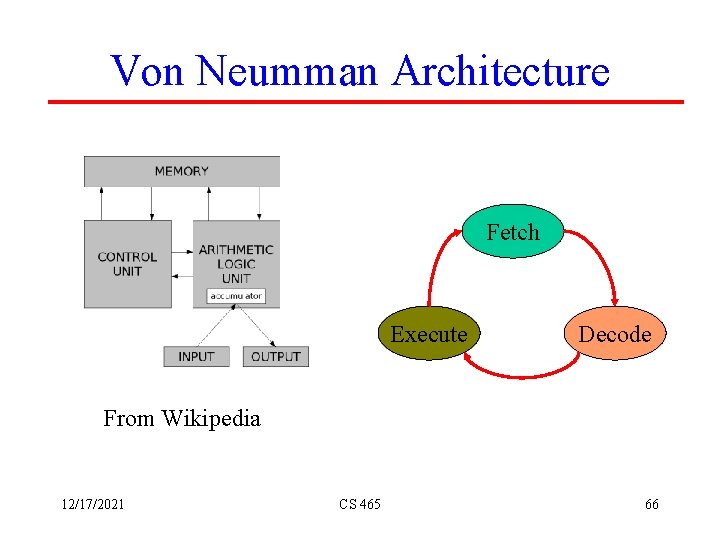 Von Neumman Architecture

MEMORY

CONTROL UNIT

ARITHMETIC LOGIC UNIT

accumulator

INPUT

OUTPUT

Fetch

Decode

Execute

From Wikipedia

12/17/2021

CS 465

66